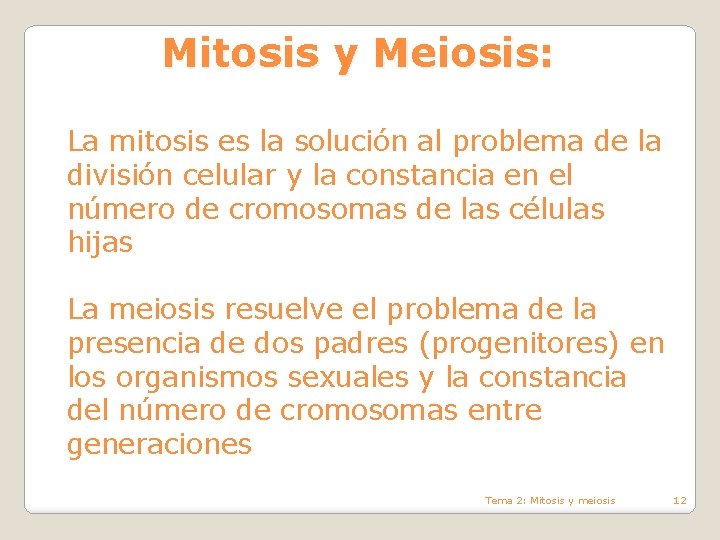 Mitosis y Meiosis:

La mitosis es la solución al problema de la división celular y la constancia en el número de cromosomas de las células hijas

La meiosis resuelve el problema de la presencia de dos padres (progenitores) en los organismos sexuales y la constancia del número de cromosomas entre generaciones

Tema 2: Mitosis y meiosis

12